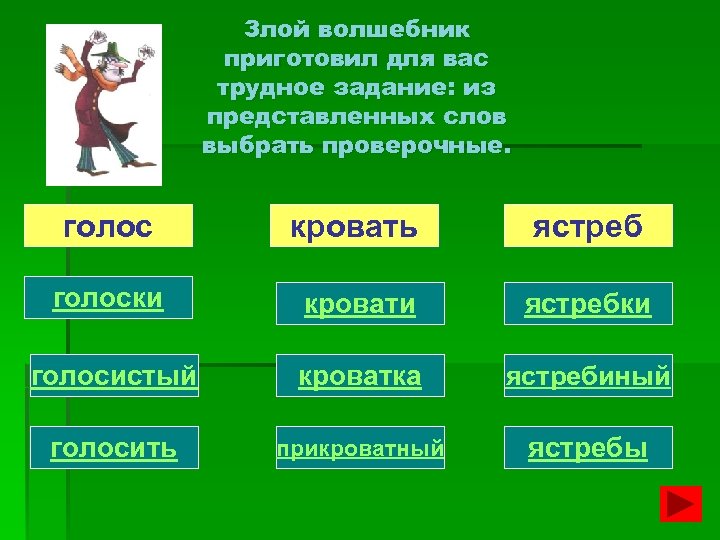 Злой волшебник приготовил для вас трудное задание: из представленных слов выбрать проверочные.

голос

голоски

голосистый

голосить

кровать

кровати

кроватка

прикроватный

ястреб

ястребки

ястребиный

ястребы